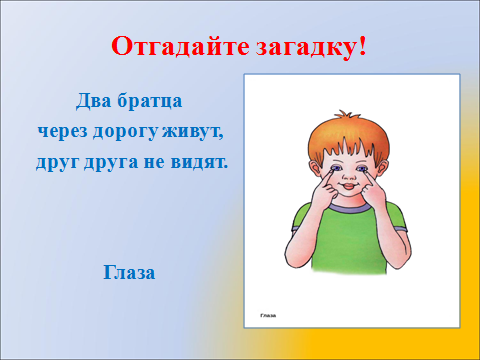 Отгадайте загадку!

Два братца
через дорогу живут,
друг друга не видят.

Глаза

Глаза